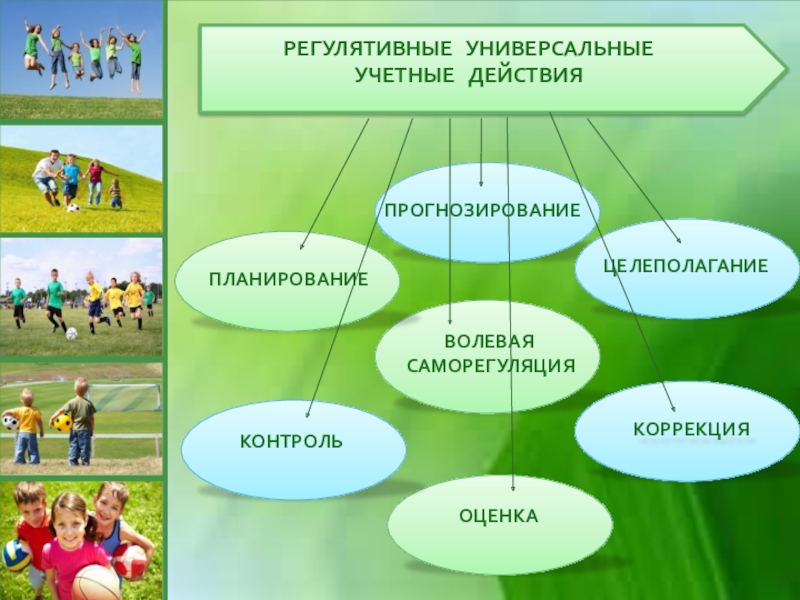 РЕГУЛЯТИВНЫЕ УНИВЕРСАЛЬНЫЕ УЧЕТНЫЕ ДЕЙСТВИЯ

ПРОГНОЗИРОВАНИЕ

ПЛАНИРОВАНИЕ

ЦЕЛЕПОЛАГАНИЕ

ВОЛЕВАЯ САМОРЕГУЛЯЦИЯ

КОНТРОЛЬ

КОРРЕКЦИЯ

ОЦЕНКА